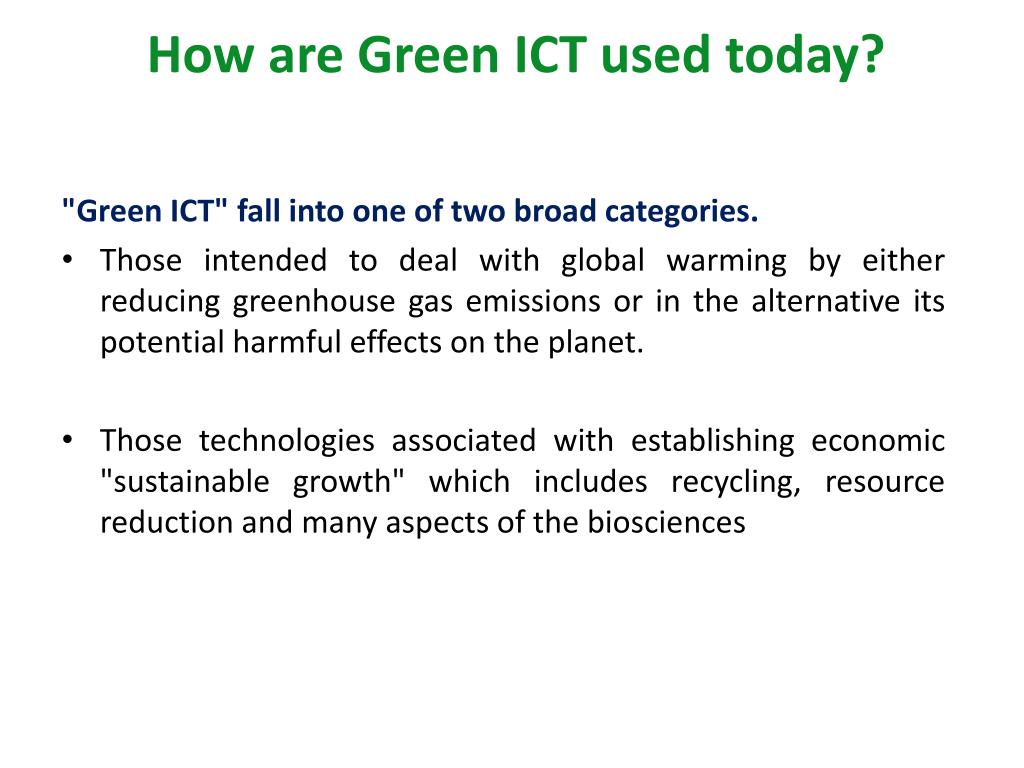 How are Green ICT used today?

"Green ICT" fall into one of two broad categories.

• Those intended to deal with global warming by either reducing greenhouse gas emissions or in the alternative its potential harmful effects on the planet.

• Those technologies associated with establishing economic "sustainable growth" which includes recycling, resource reduction and many aspects of the biosciences